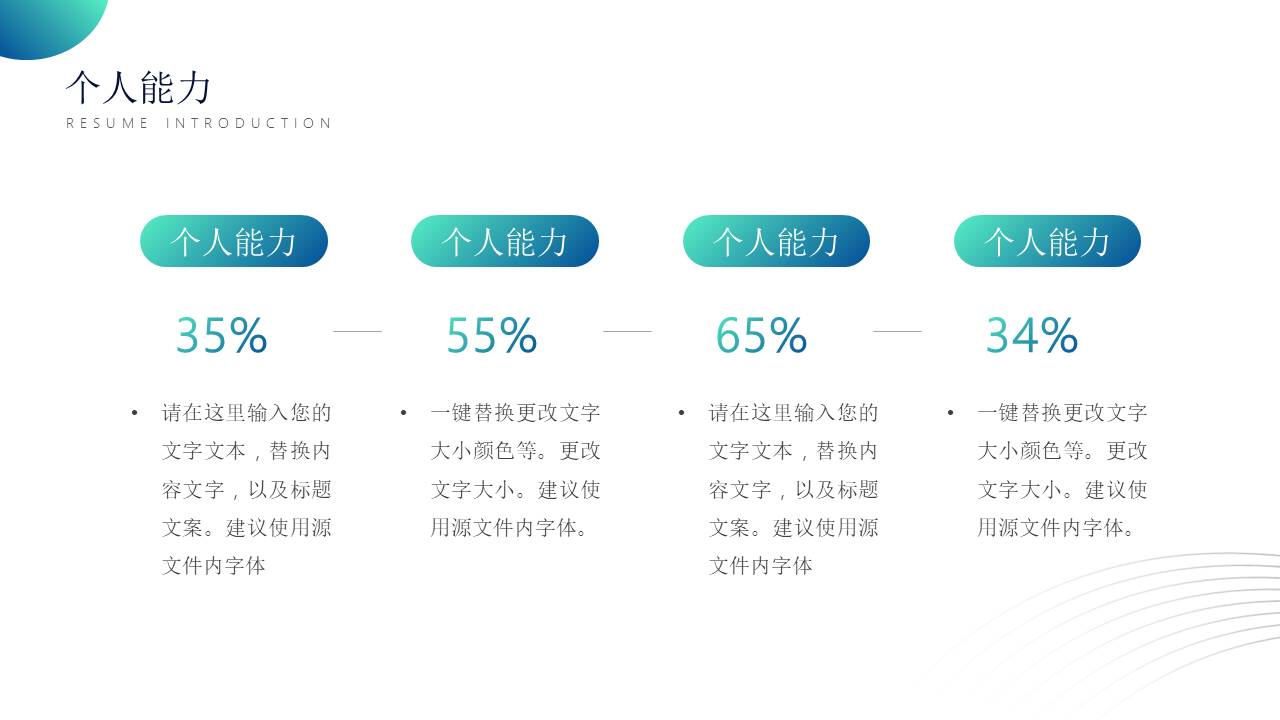 个人能力
RESUME INTRODUCTION

个人能力

35%

• 请在这里输入您的文字文本，替换内容文字，以及标题文案。建议使用源文件内字体

个人能力

55%

• 一键替换更改文字大小颜色等。更改文字大小。建议使用源文件内字体。

个人能力

65%

• 请在这里输入您的文字文本，替换内容文字，以及标题文案。建议使用源文件内字体

个人能力

34%

• 一键替换更改文字大小颜色等。更改文字大小。建议使用源文件内字体。